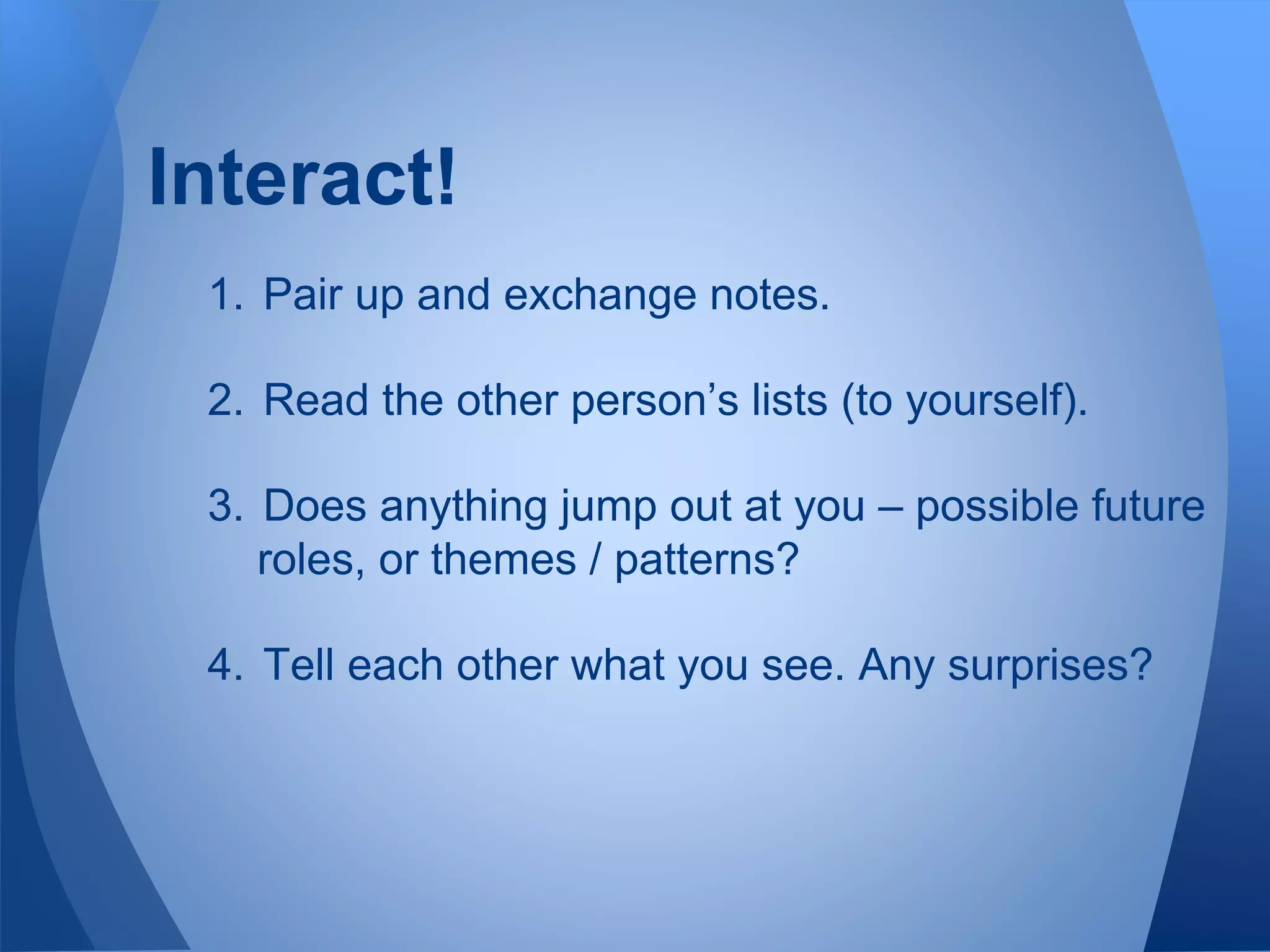 Interact!

1. Pair up and exchange notes.

2. Read the other person’s lists (to yourself).

3. Does anything jump out at you – possible future roles, or themes / patterns?

4. Tell each other what you see. Any surprises?